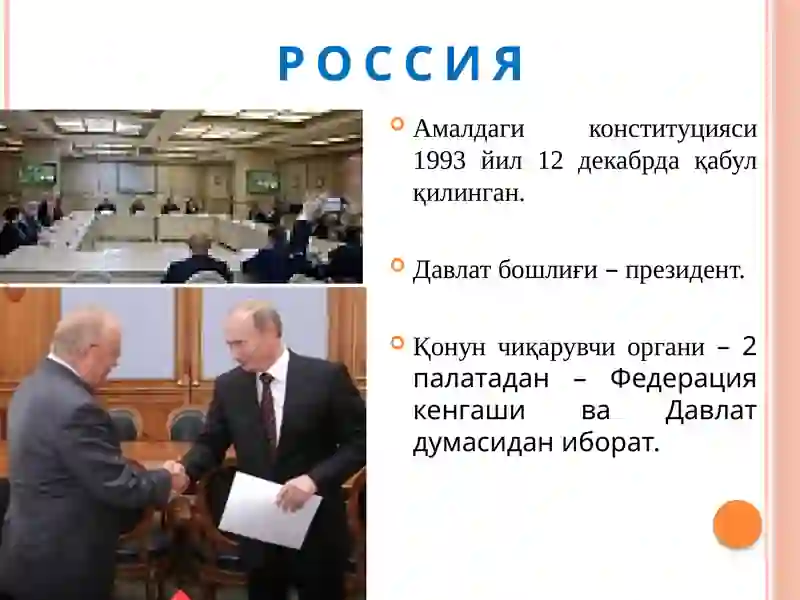 РОССИЯ

Амалдаги конституцияси 1993 йил 12 декабрда қабул қилинган.

Давлат бошлиғи – президент.

Қонун чиқарувчи органи – 2 палатадан – Федерация кенгаши ва Давлат думасидан иборат.